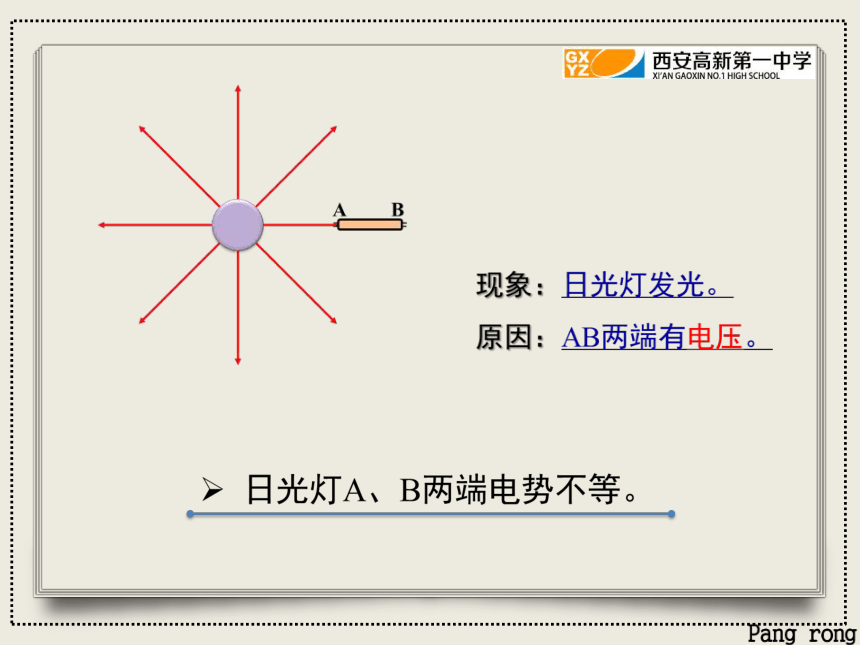 GX YZ 西安高新第一中学
XI'AN GAOXIN NO.1 HIGH SCHOOL

A B

现象：日光灯发光。

原因：AB两端有电压。

➢ 日光灯A、B两端电势不等。

Pang rong